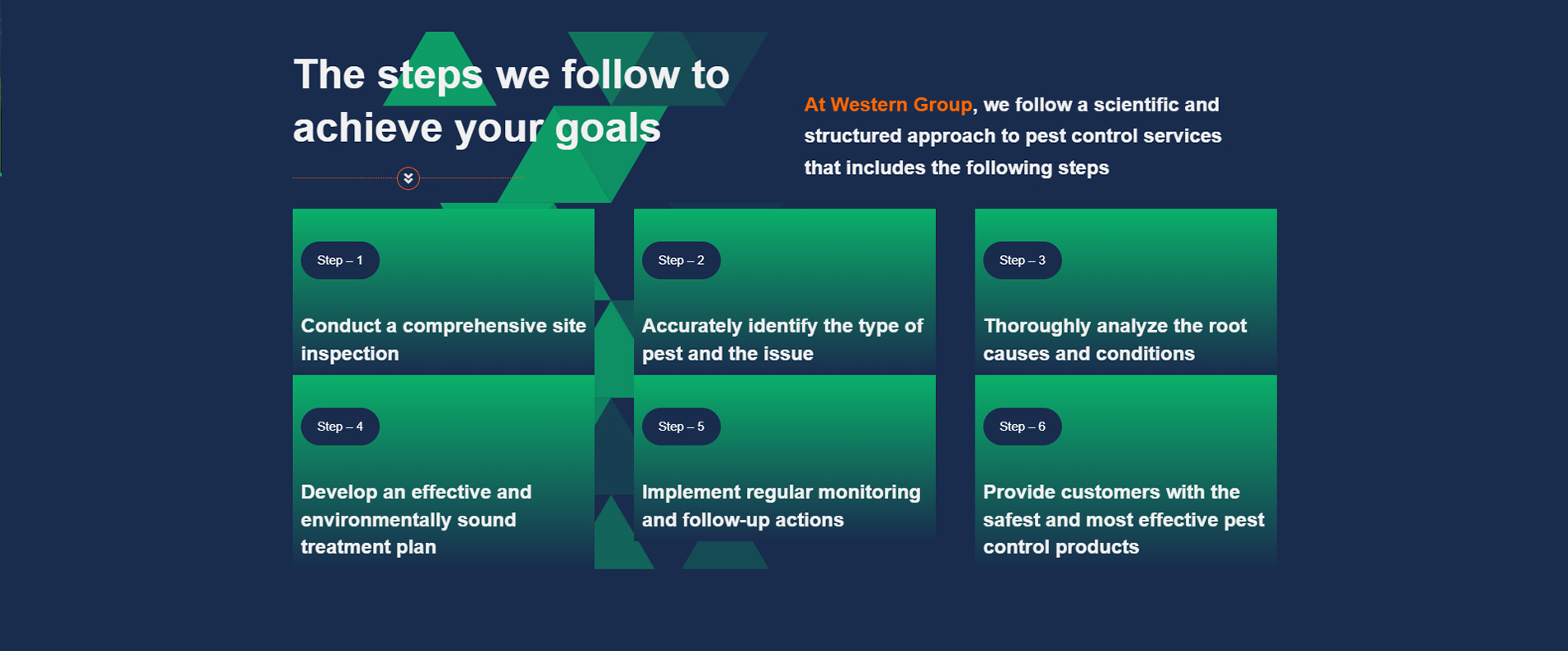 The steps we follow to achieve your goals

At Western Group, we follow a scientific and structured approach to pest control services that includes the following steps

Step – 1

Conduct a comprehensive site inspection

Step – 2

Accurately identify the type of pest and the issue

Step – 3

Thoroughly analyze the root causes and conditions

Step – 4

Develop an effective and environmentally sound treatment plan

Step – 5

Implement regular monitoring and follow-up actions

Step – 6

Provide customers with the safest and most effective pest control products